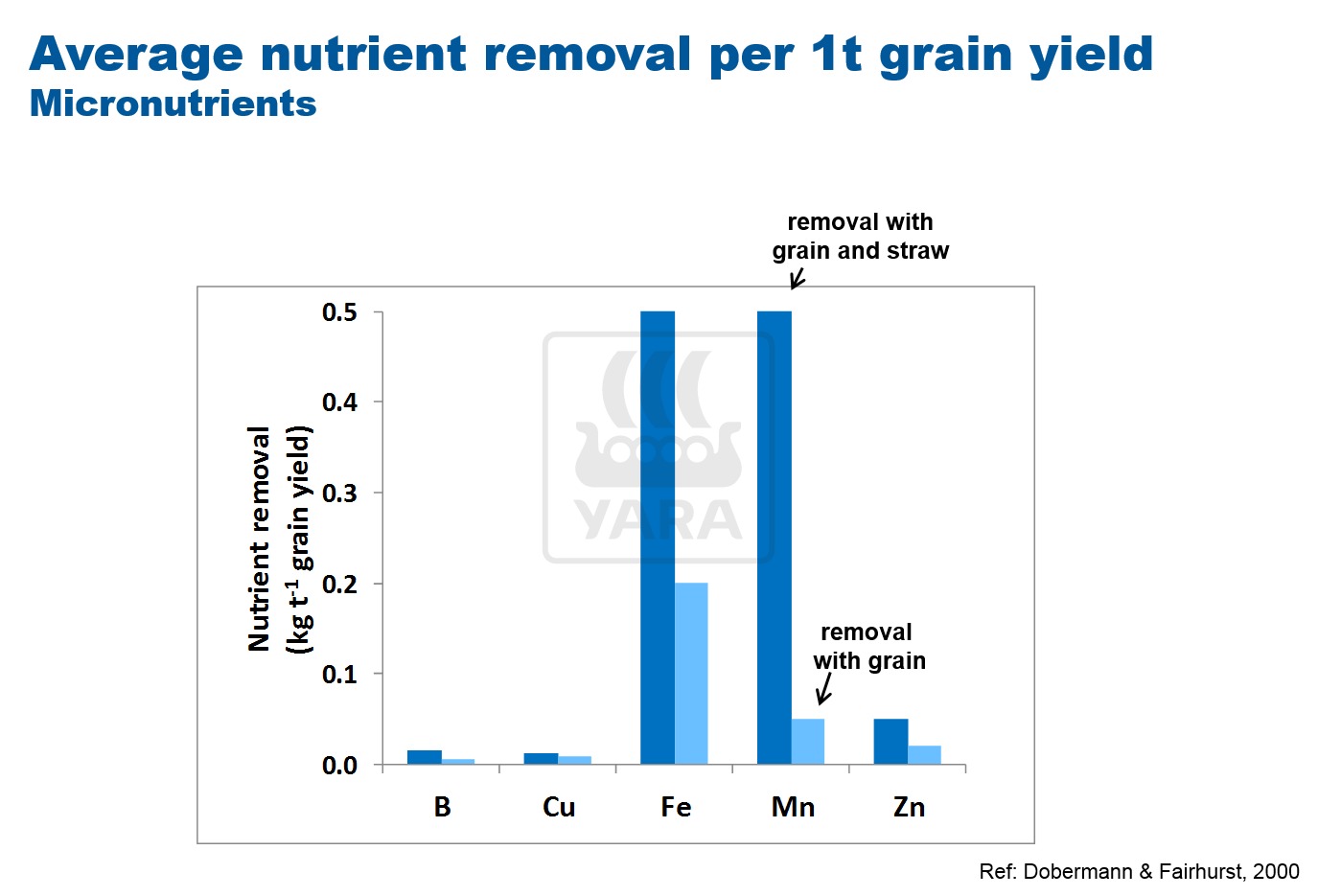 Average nutrient removal per 1t grain yield
Micronutrients

removal with grain and straw

Nutrient removal (kg $t^{-1}$ grain yield)

0.5
0.4
0.3
0.2
0.1
0.0

YARA

removal with grain

B
Cu
Fe
Mn
Zn

Ref: Dobermann & Fairhurst, 2000